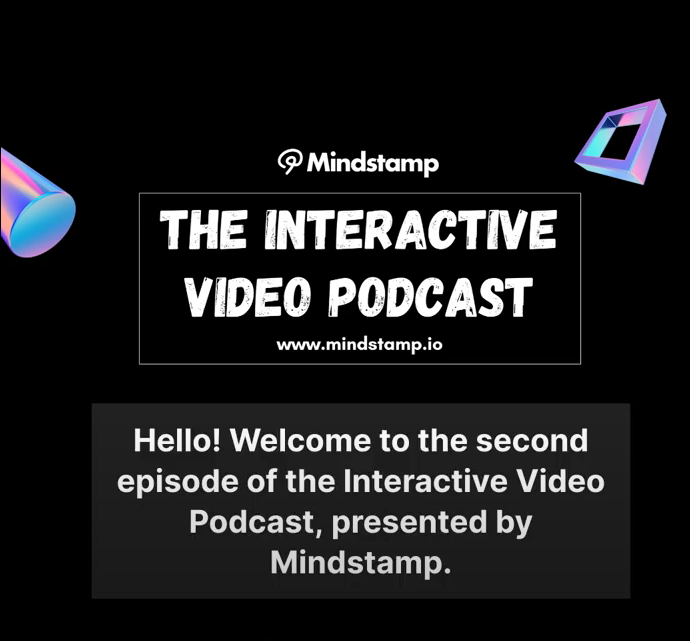 Mindstamp

THE INTERACTIVE VIDEO PODCAST

www.mindstamp.io

Hello! Welcome to the second episode of the Interactive Video Podcast, presented by Mindstamp.